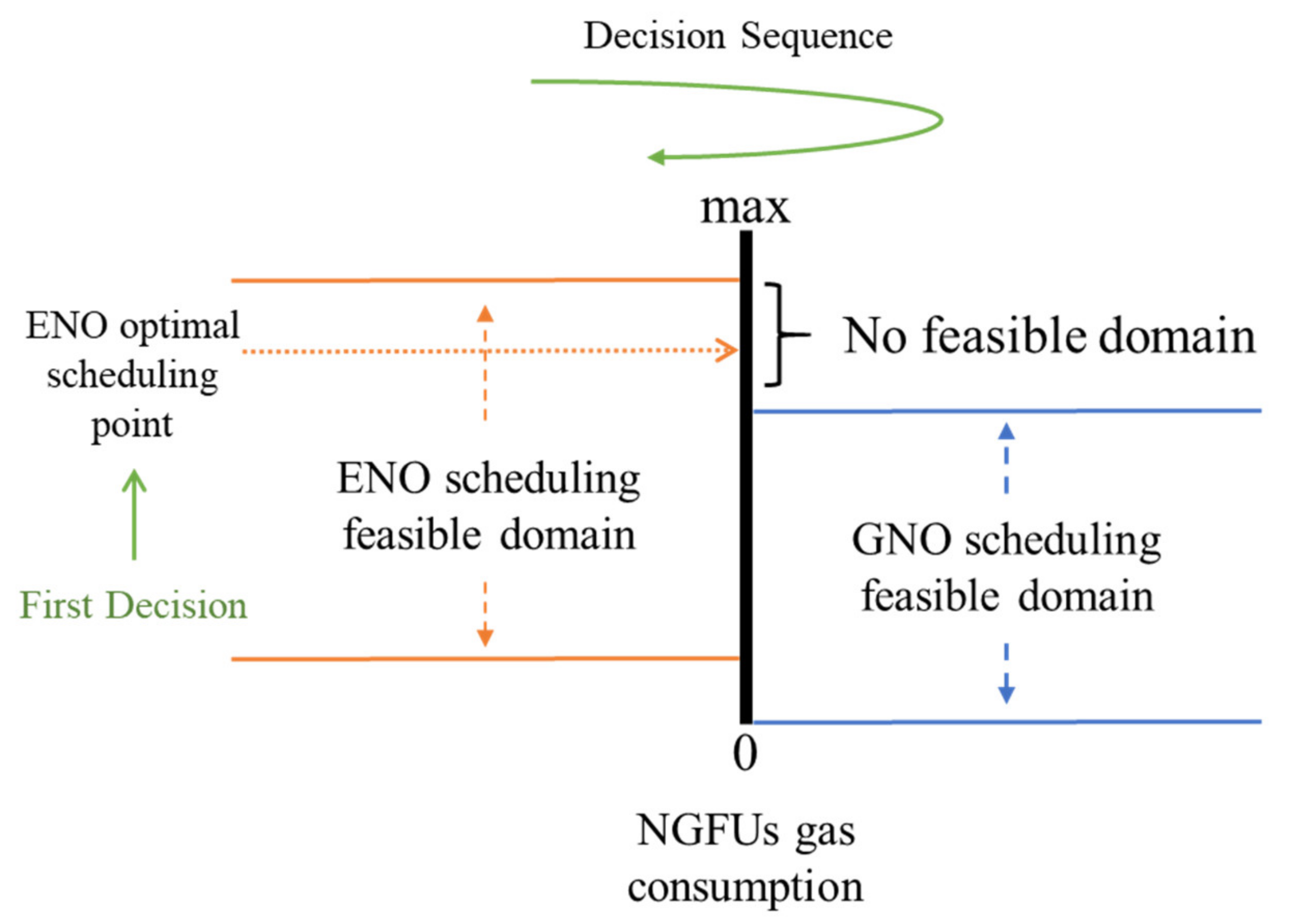 Decision Sequence

max

ENO optimal scheduling point

No feasible domain

ENO scheduling feasible domain

GNO scheduling feasible domain

First Decision

0

NGFUs gas consumption